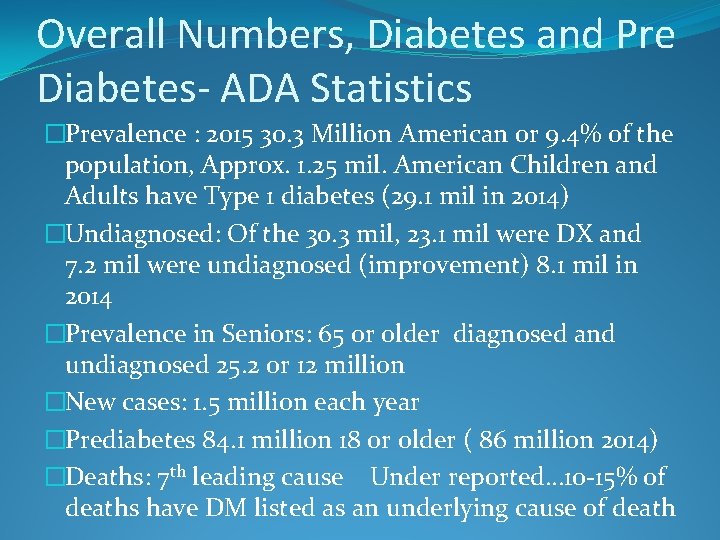 Overall Numbers, Diabetes and Pre Diabetes- ADA Statistics

□Prevalence : 2015 30.3 Million American or 9.4% of the population, Approx. 1.25 mil. American Children and Adults have Type 1 diabetes (29.1 mil in 2014)

□Undiagnosed: Of the 30.3 mil, 23.1 mil were DX and 7.2 mil were undiagnosed (improvement) 8.1 mil in 2014

□Prevalence in Seniors: 65 or older diagnosed and undiagnosed 25.2 or 12 million

□New cases: 1.5 million each year

□Prediabetes 84.1 million 18 or older ( 86 million 2014)

□Deaths: 7$^{th}$ leading cause Under reported…10-15% of deaths have DM listed as an underlying cause of death